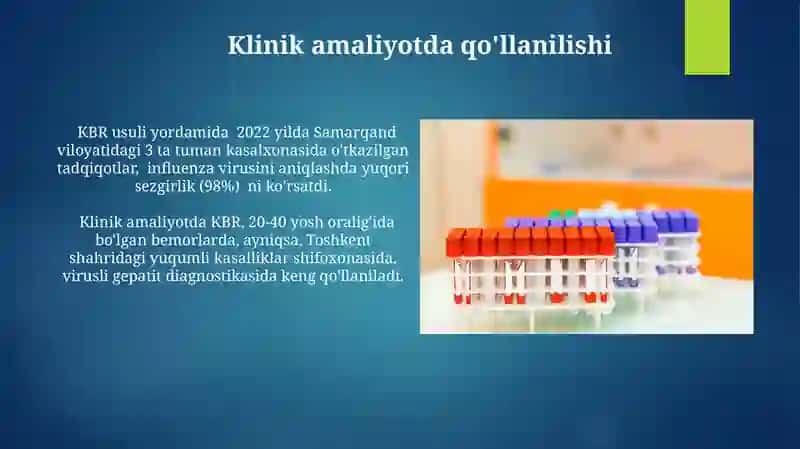 Klinik amaliyotda qo'llanilishi

KBR usuli yordamida 2022 yilda Samarqand viloyatidagi 3 ta tuman kasalxonasida o'tkazilgan tadqiqotlar, influenza virusini aniqlashda yuqori sezgirlik (98%) ni ko'rsatdi.

Klinik amaliyotda KBR, 20-40 yosh oralig'ida bo'lgan bemorlarda, ayniqsa, Toshkent shahridagi yuqumli kasalliklar shifoxonasida, virusli gepatit diagnostikasida keng qo'llaniladi.